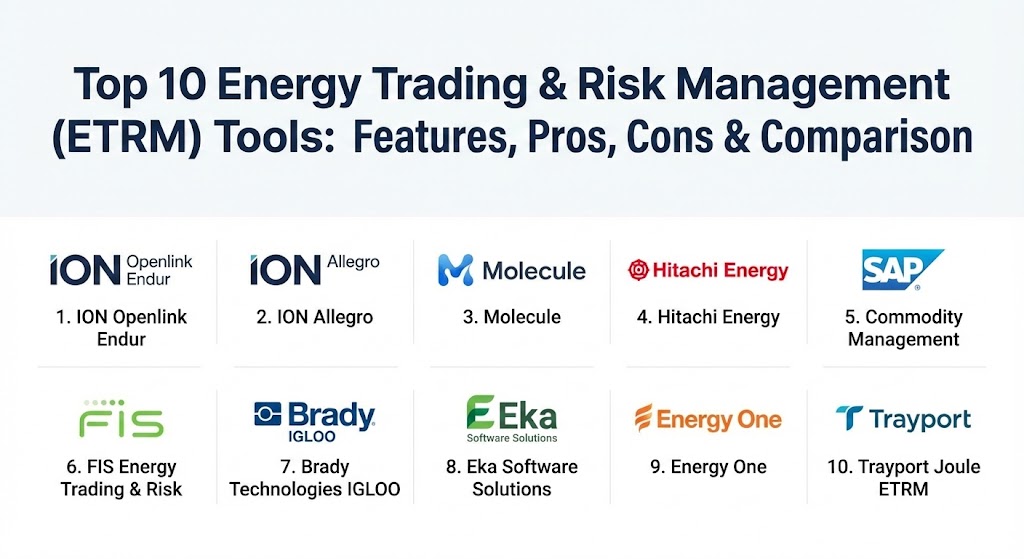 Top 10 Energy Trading & Risk Management (ETRM) Tools: Features, Pros, Cons & Comparison

ION Openlink Endur

1. ION Openlink Endur

ION Allegro

2. ION Allegro

Molecule

3. Molecule

Hitachi Energy

4. Hitachi Energy

SAP

5. Commodity Management

FIS

6. FIS Energy Trading & Risk

Brady IGLOO

7. Brady Technologies IGLOO

Eka Software Solutions

8. Eka Software Solutions

Energy One

9. Energy One

Trayport

10. Trayport Joule ETRM